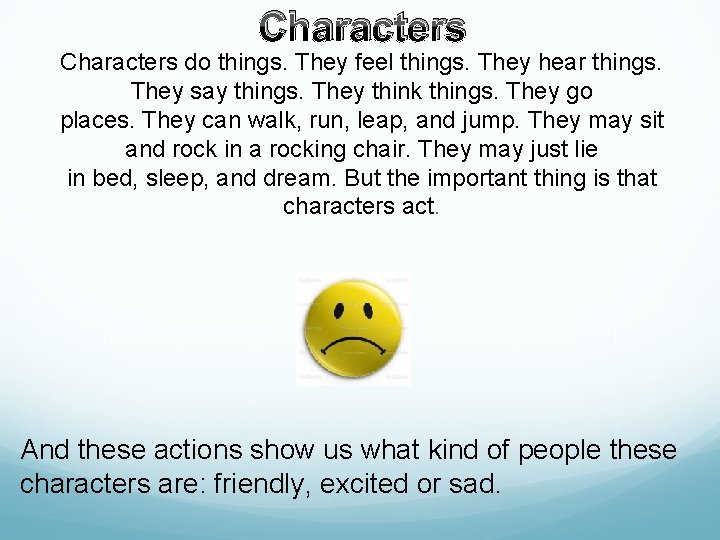 Characters

Characters do things. They feel things. They hear things. They say things. They think things. They go places. They can walk, run, leap, and jump. They may sit and rock in a rocking chair. They may just lie in bed, sleep, and dream. But the important thing is that characters act.

And these actions show us what kind of people these characters are: friendly, excited or sad.